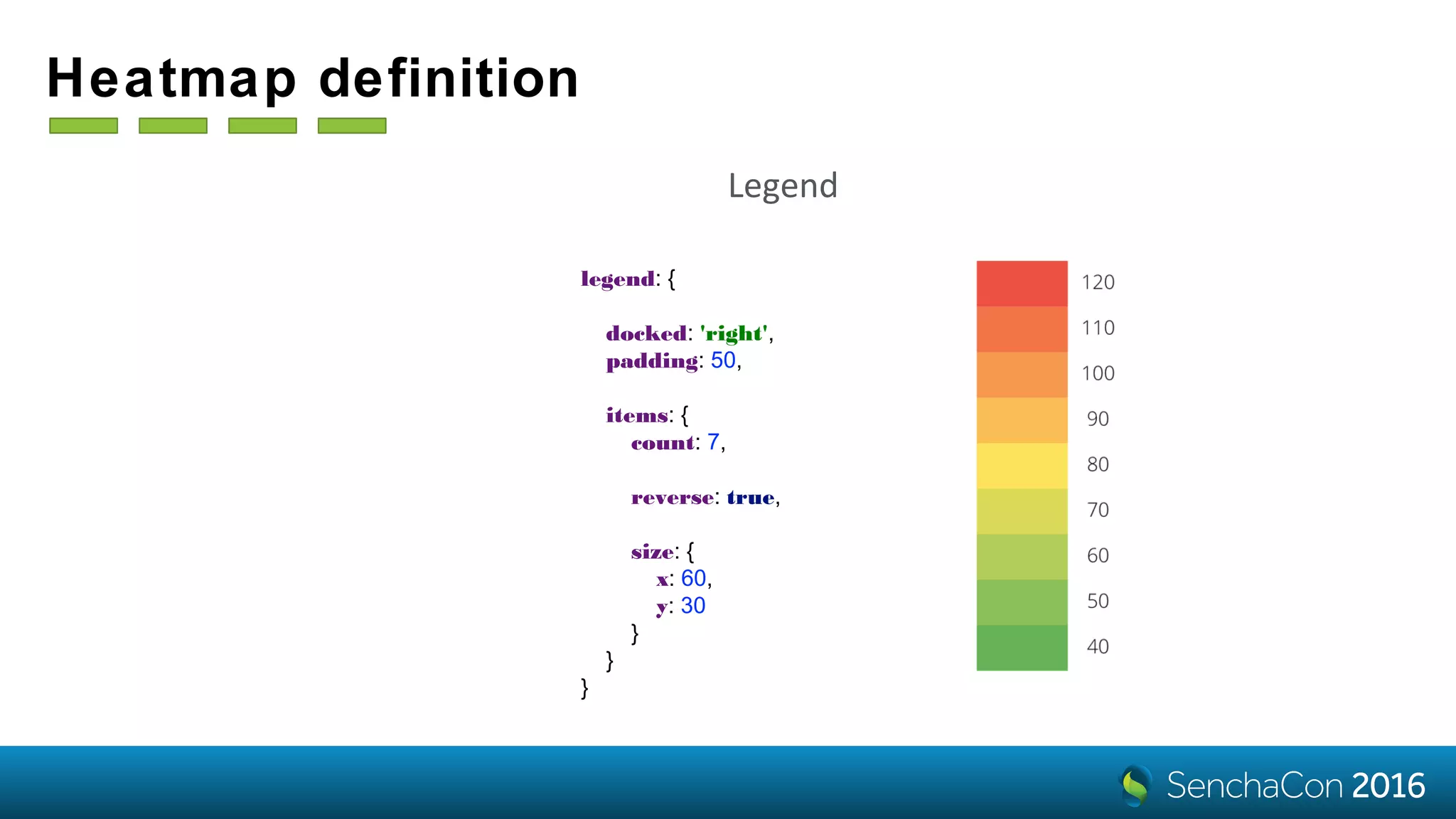 Heatmap definition

Legend

legend: {

docked: 'right',
padding: 50,

items: {
count: 7,

reverse: true,

size: {
x: 60,
y: 30
}
}
}

120
110
100
90
80
70
60
50
40

SenchaCon 2016